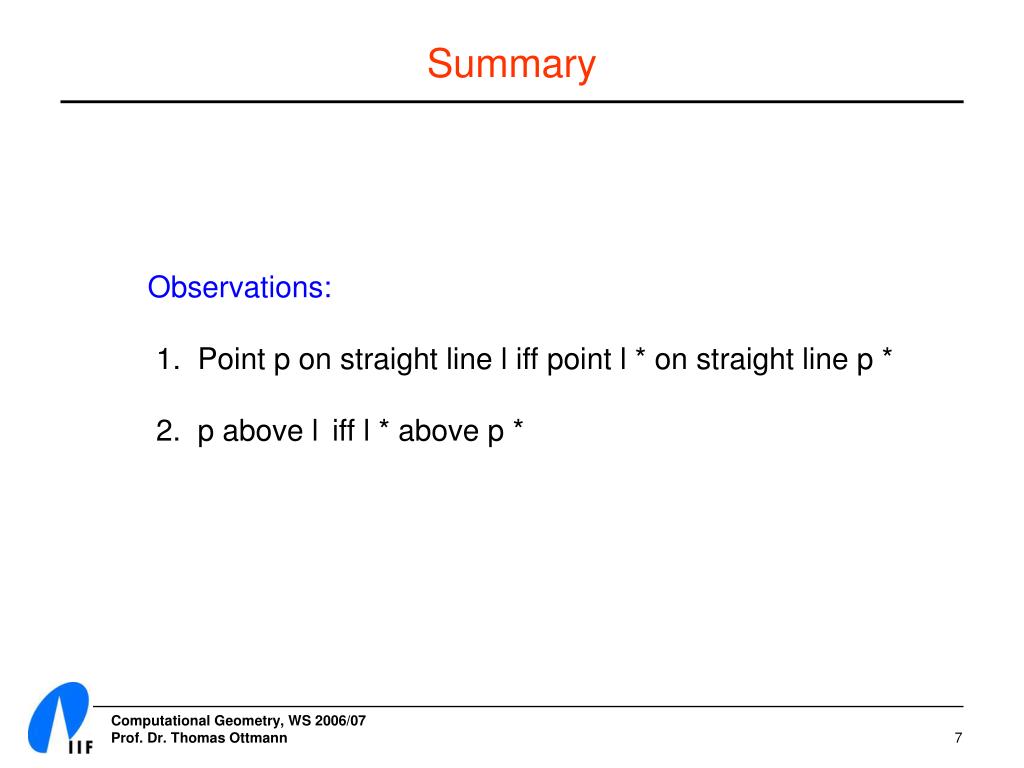 Summary

Observations:

1. Point p on straight line l iff point l * on straight line p *

2. p above l iff l * above p *

IIF

Computational Geometry, WS 2006/07
Prof. Dr. Thomas Ottmann

7